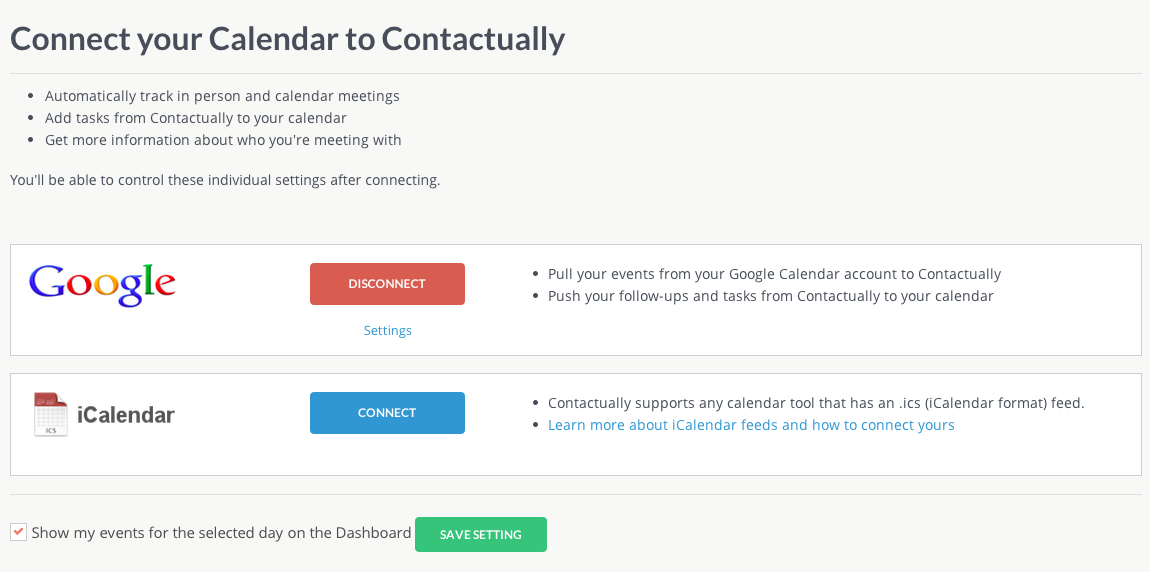 Connect your Calendar to Contactually

- Automatically track in person and calendar meetings
- Add tasks from Contactually to your calendar
- Get more information about who you're meeting with

You'll be able to control these individual settings after connecting.

Google

DISCONNECT

Settings

- Pull your events from your Google Calendar account to Contactually
- Push your follow-ups and tasks from Contactually to your calendar

ICS

iCalendar

CONNECT

- Contactually supports any calendar tool that has an .ics (iCalendar format) feed.
- Learn more about iCalendar feeds and how to connect yours

Show my events for the selected day on the Dashboard SAVE SETTING